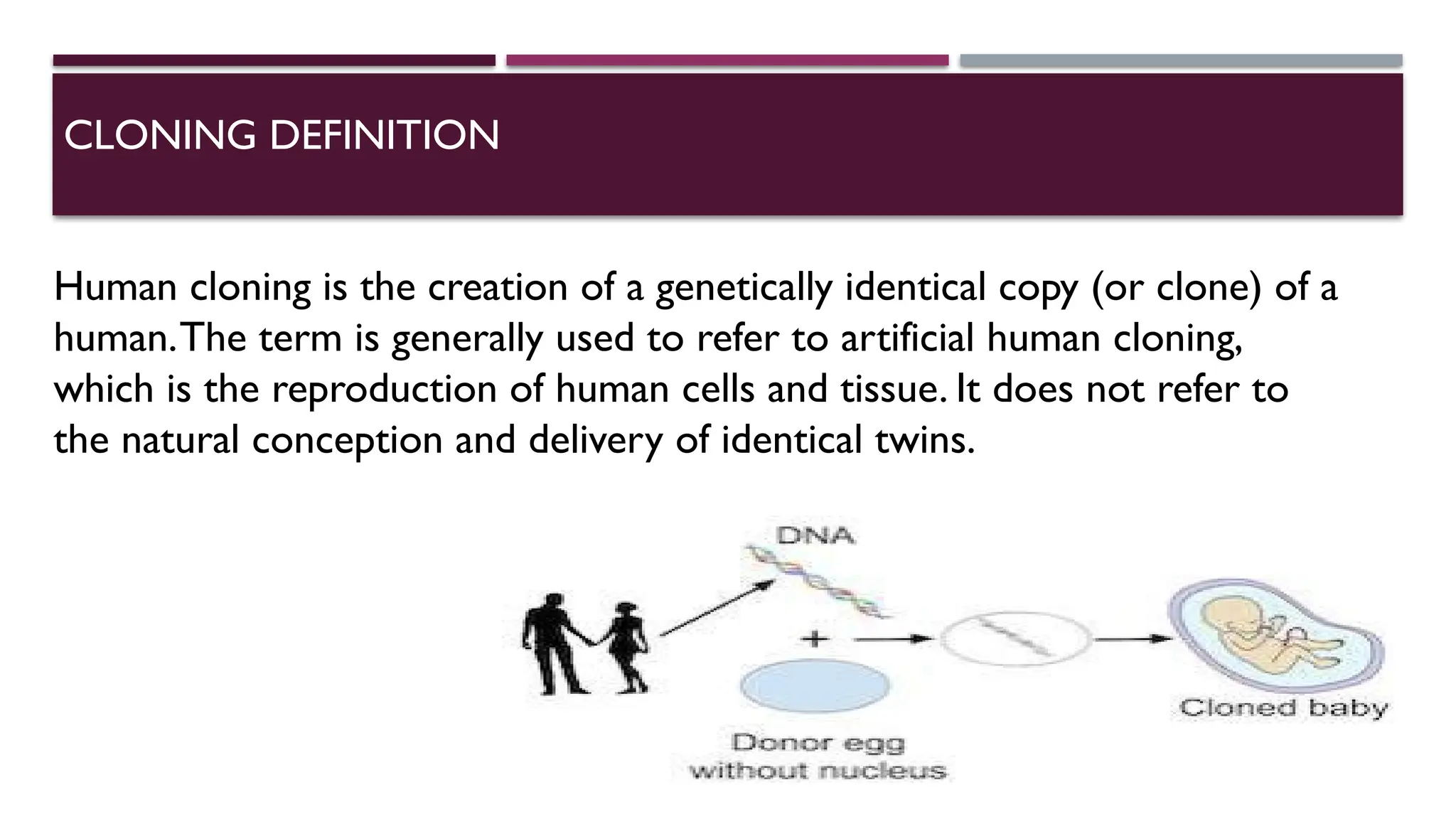 CLONING DEFINITION

Human cloning is the creation of a genetically identical copy (or clone) of a human. The term is generally used to refer to artificial human cloning, which is the reproduction of human cells and tissue. It does not refer to the natural conception and delivery of identical twins.

DNA

+

Donor egg without nucleus

Cloned baby